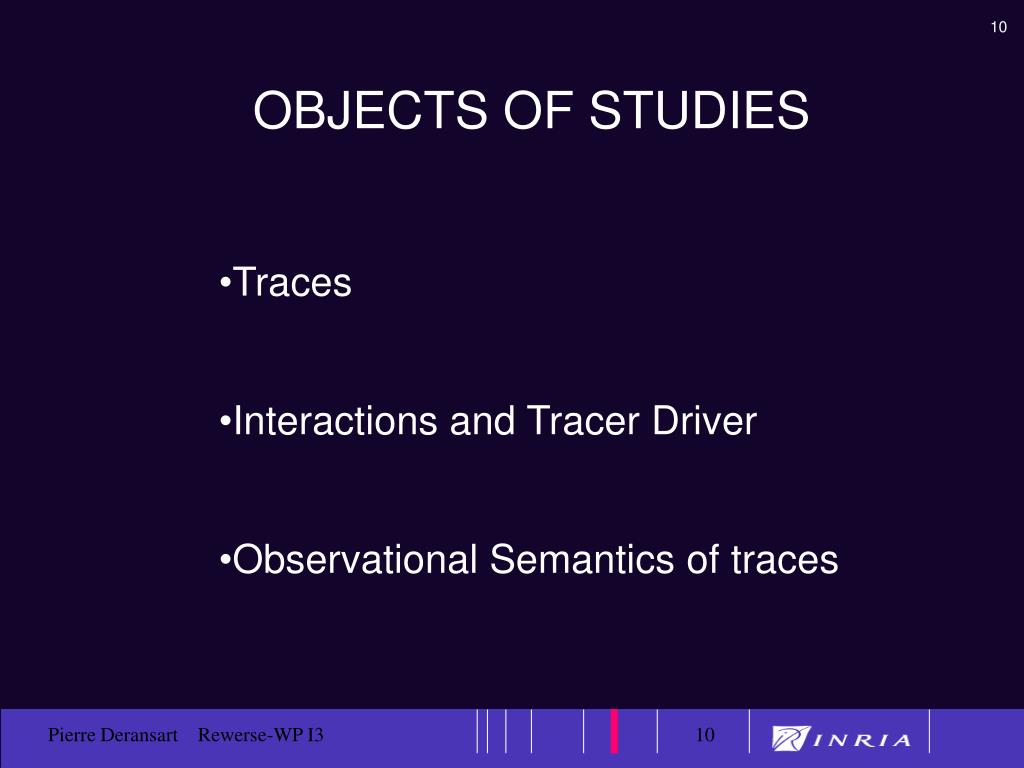 10

OBJECTS OF STUDIES

•Traces

•Interactions and Tracer Driver

•Observational Semantics of traces

Pierre Deransart Rewerse-WP I3 10 INRIA